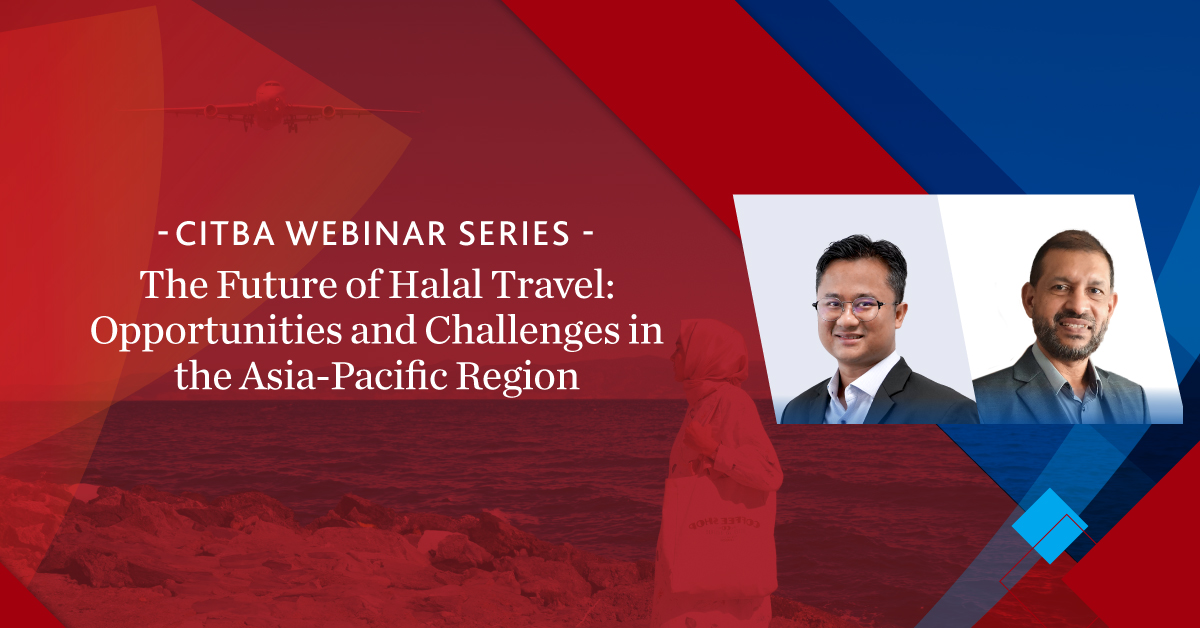 - CITBA WEBINAR SERIES -

The Future of Halal Travel: Opportunities and Challenges in the Asia-Pacific Region